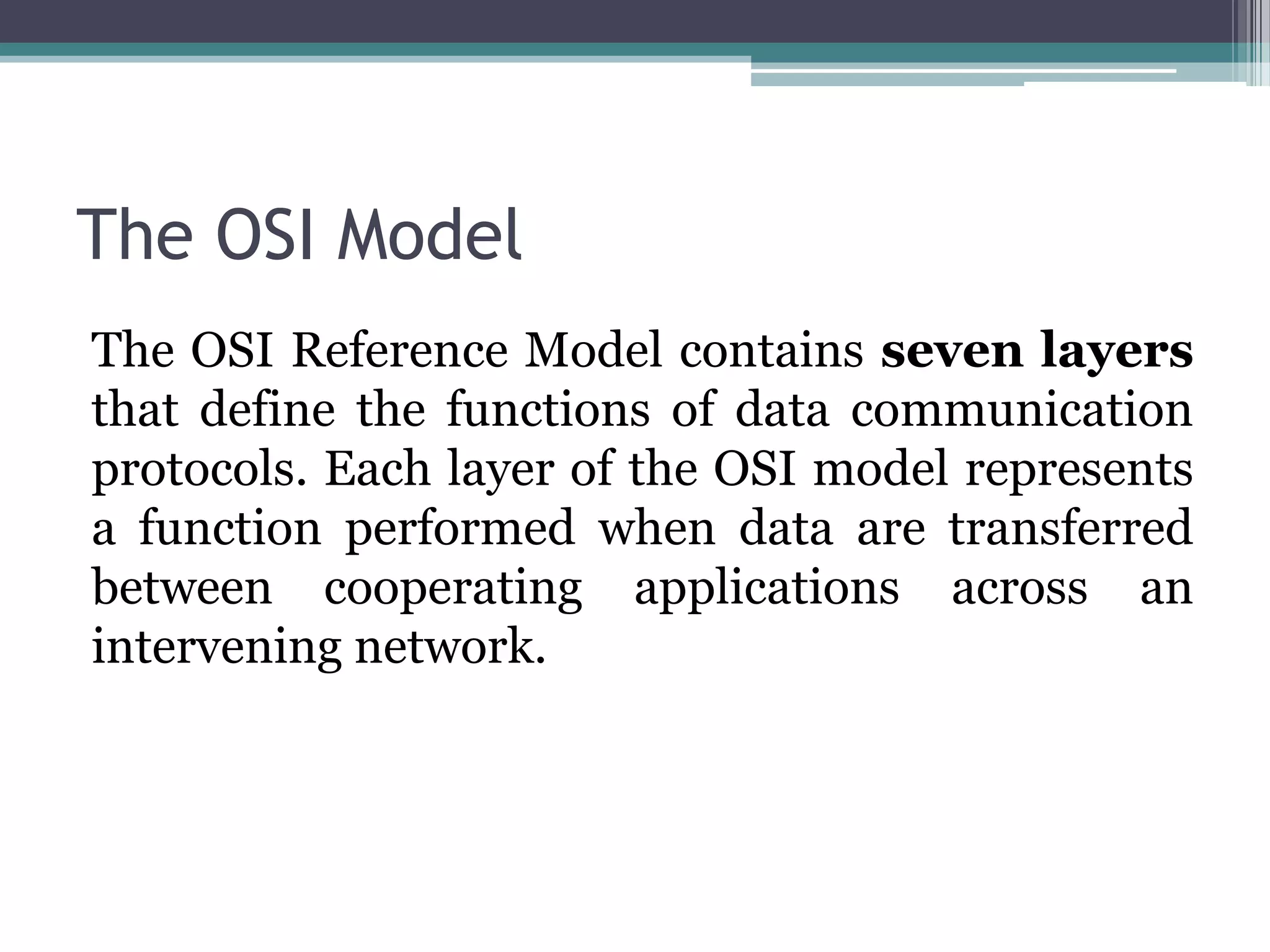 The OSI Model

The OSI Reference Model contains seven layers that define the functions of data communication protocols. Each layer of the OSI model represents a function performed when data are transferred between cooperating applications across an intervening network.